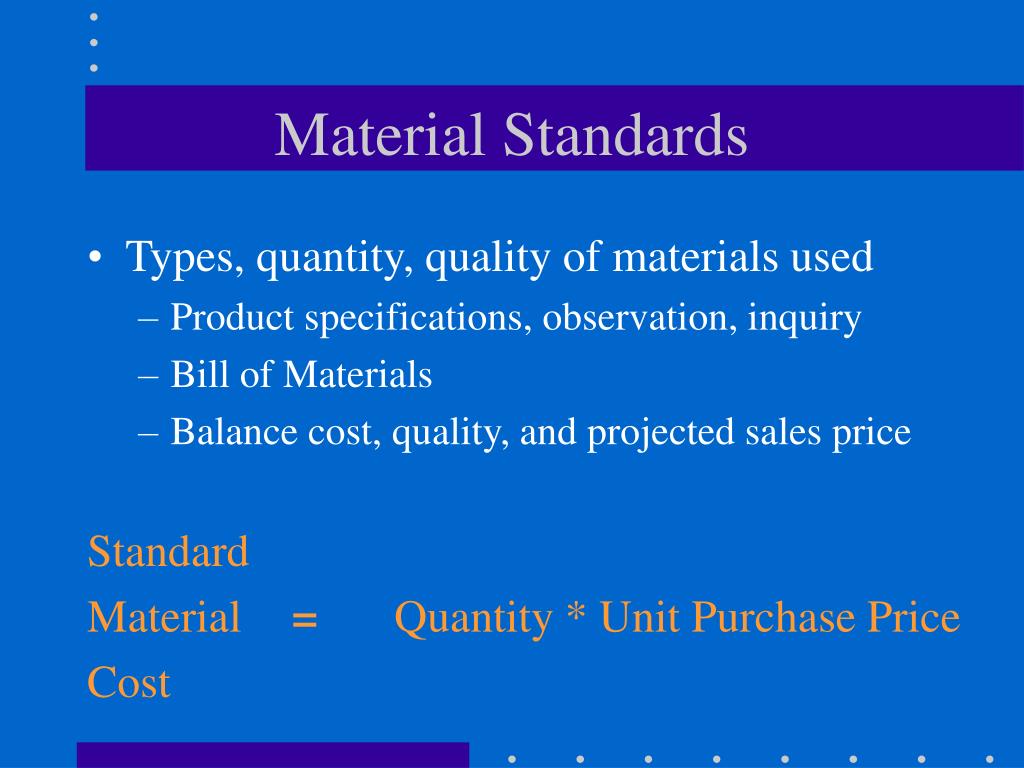 Material Standards

• Types, quantity, quality of materials used
– Product specifications, observation, inquiry
– Bill of Materials
– Balance cost, quality, and projected sales price

Standard
Material = Quantity * Unit Purchase Price
Cost